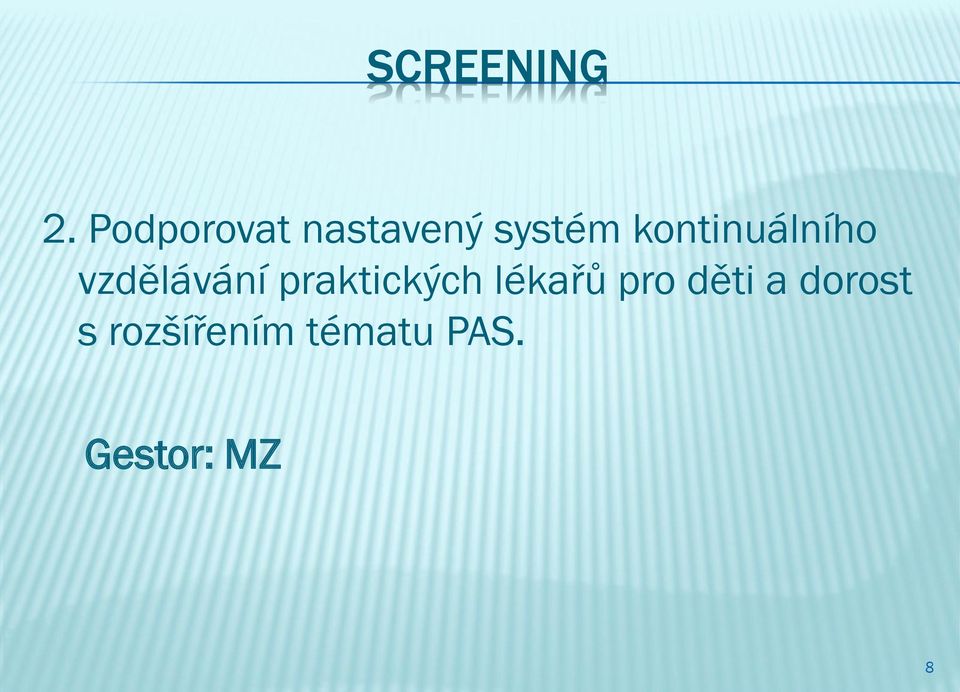 SCREENING

2. Podporovat nastavený systém kontinuálního vzdělávání praktických lékařů pro děti a dorost s rozšířením tématu PAS.

Gestor: MZ

8